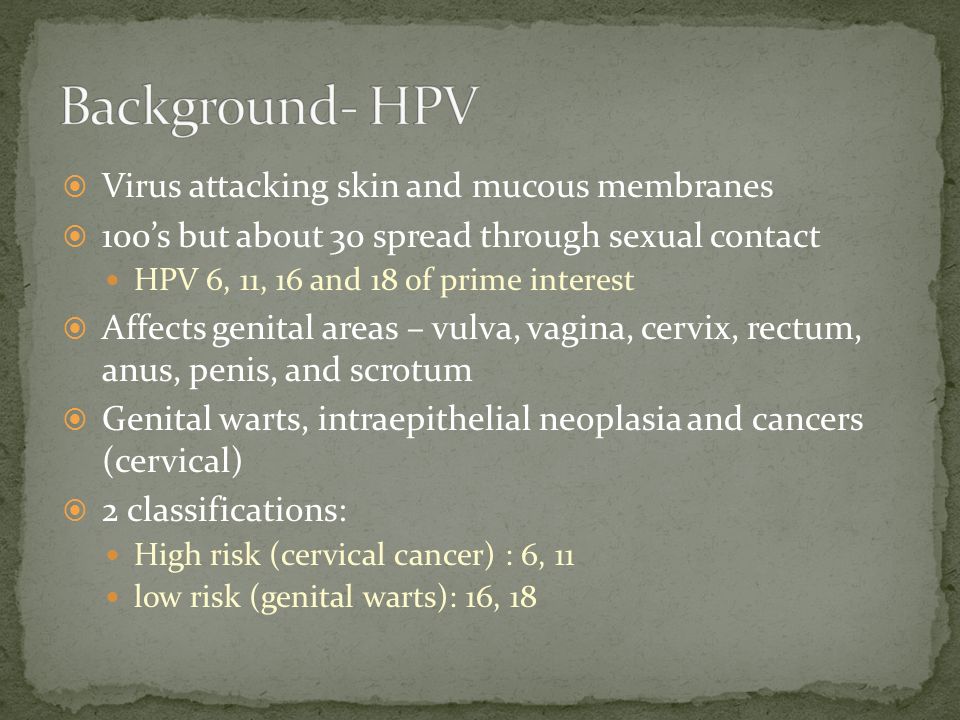 Background- HPV

Virus attacking skin and mucous membranes

100's but about 30 spread through sexual contact

HPV 6, 11, 16 and 18 of prime interest

Affects genital areas – vulva, vagina, cervix, rectum, anus, penis, and scrotum

Genital warts, intraepithelial neoplasia and cancers (cervical)

2 classifications:

High risk (cervical cancer) : 6, 11

low risk (genital warts): 16, 18